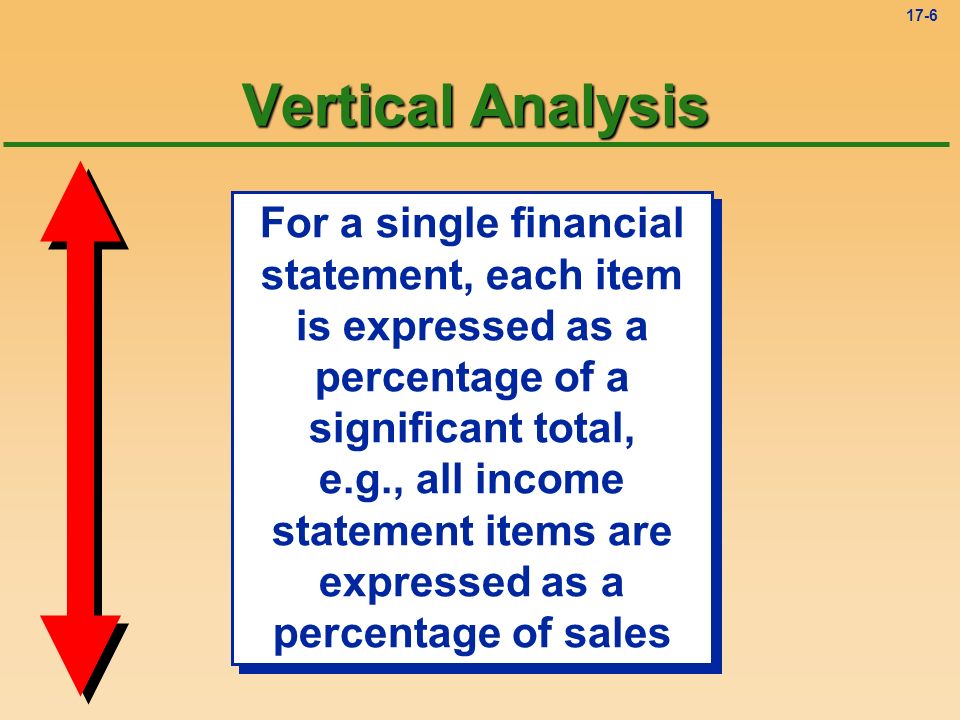 17-6

Vertical Analysis

For a single financial statement, each item is expressed as a percentage of a significant total, e.g., all income statement items are expressed as a percentage of sales